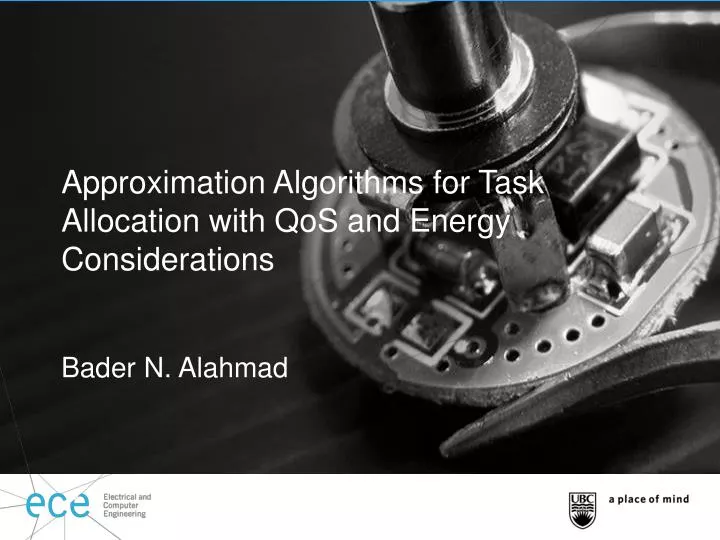 Approximation Algorithms for Task Allocation with QoS and Energy Considerations

Bader N. Alahmad

ece Electrical and Computer Engineering

UBC a place of mind